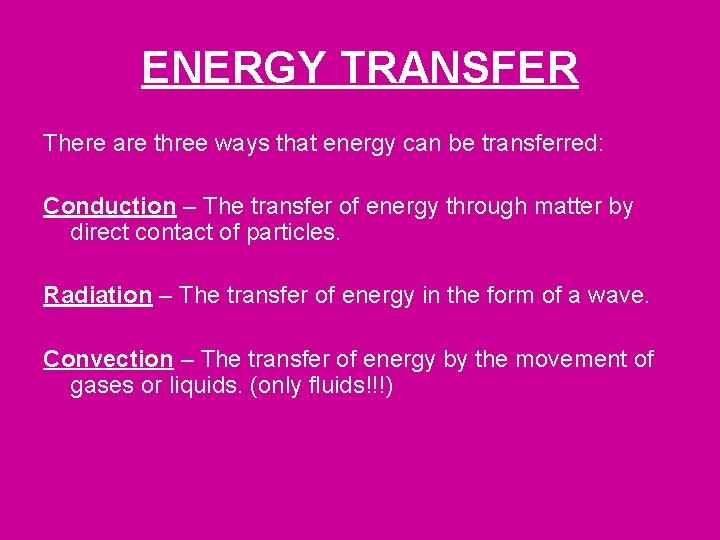 ENERGY TRANSFER

There are three ways that energy can be transferred:

Conduction – The transfer of energy through matter by direct contact of particles.

Radiation – The transfer of energy in the form of a wave.

Convection – The transfer of energy by the movement of gases or liquids. (only fluids!!!)